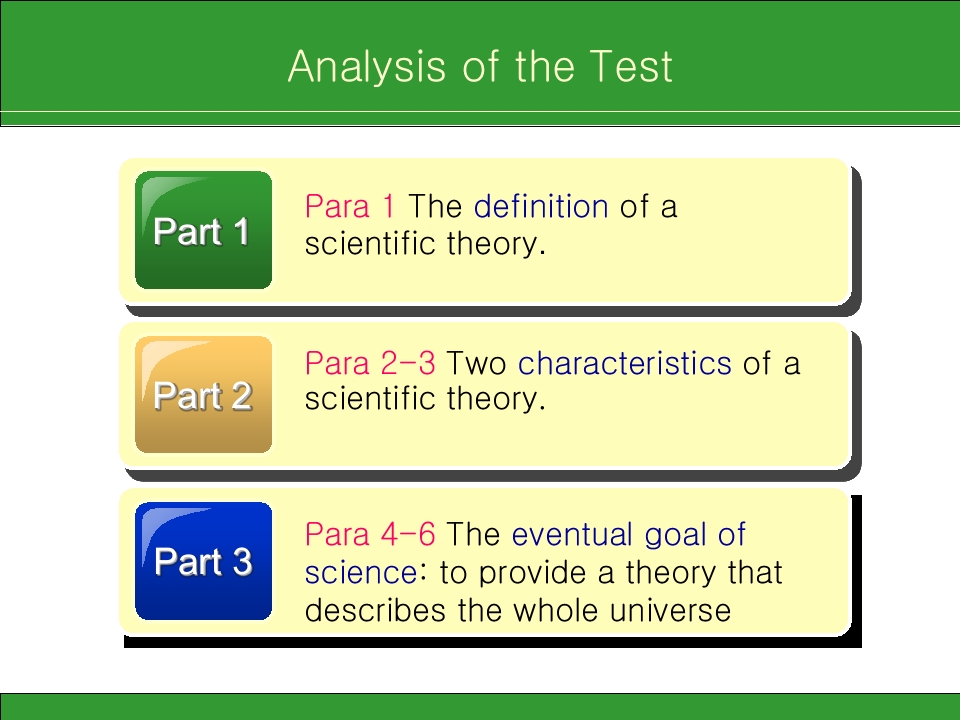 Analysis of the Test

Part 1

Para 1 The definition of a scientific theory.

Part 2

Para 2-3 Two characteristics of a scientific theory.

Part 3

Para 4-6 The eventual goal of science: to provide a theory that describes the whole universe